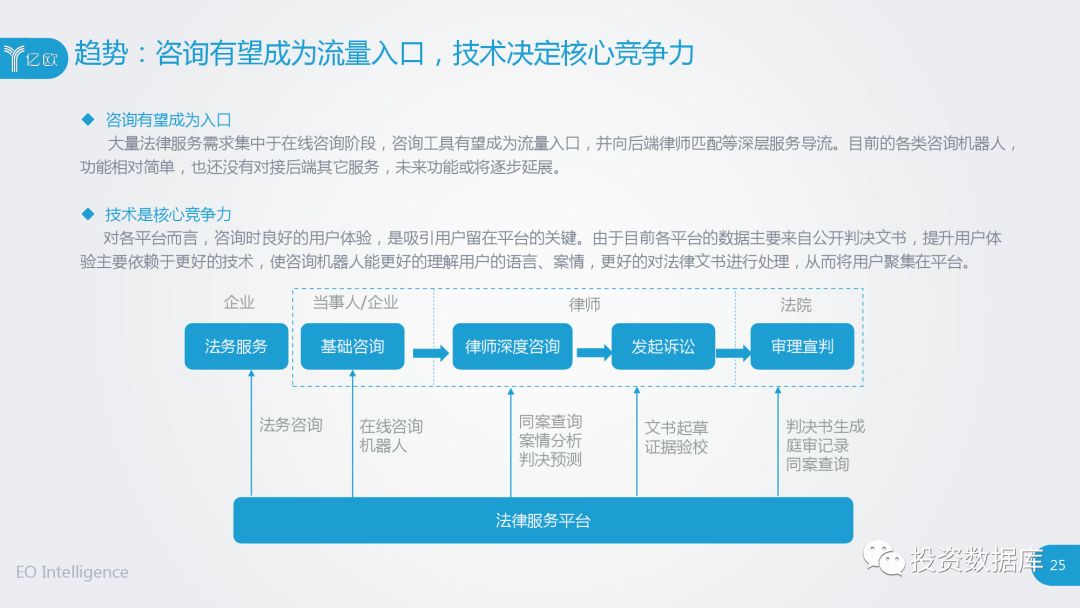 亿欧

趋势：咨询有望成为流量入口，技术决定核心竞争力

◆ 咨询有望成为入口

大量法律服务需求集中于在线咨询阶段，咨询工具有望成为流量入口，并向后端律师匹配等深层服务导流。目前的各类咨询机器人，功能相对简单，也还没有对接后端其它服务，未来功能或将逐步延展。

◆ 技术是核心竞争力

对各平台而言，咨询时良好的用户体验，是吸引用户留在平台的关键。由于目前各平台的数据主要来自公开判决文书，提升用户体验主要依赖于更好的技术，使咨询机器人能更好的理解用户的语言、案情，更好的对法律文书进行处理，从而将用户聚集在平台。

企业

当事人/企业

律师

法院

法务服务

基础咨询

律师深度咨询

发起诉讼

审理宣判

法务咨询

在线咨询
机器人

同案查询
案情分析
判决预测

文书起草
证据验校

判决书生成
庭审记录
同案查询

法律服务平台

EO Intelligence

投资数据库

25